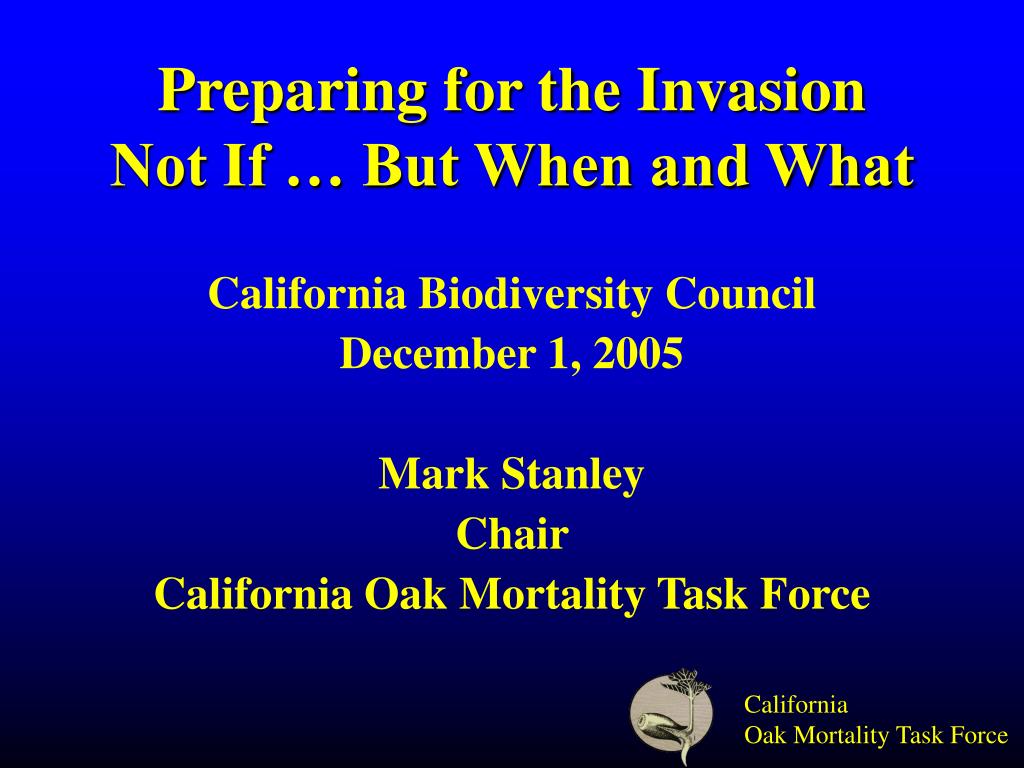 Preparing for the Invasion
Not If … But When and What

California Biodiversity Council
December 1, 2005

Mark Stanley
Chair
California Oak Mortality Task Force

California
Oak Mortality Task Force